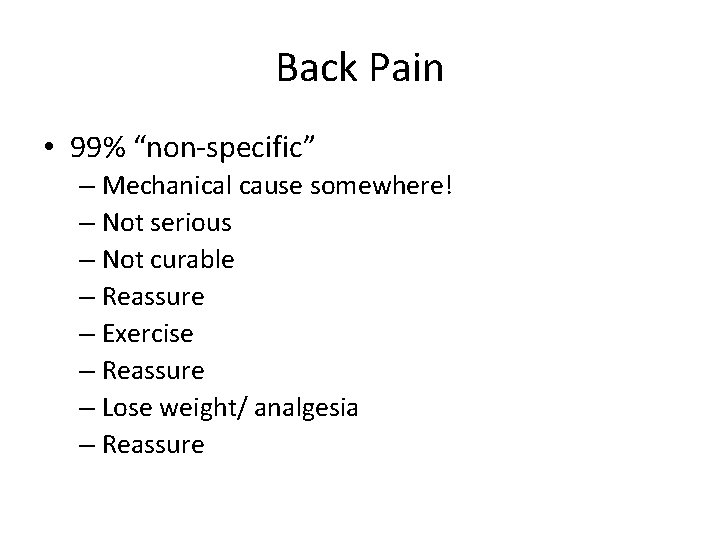 Back Pain

• 99% “non-specific”
  – Mechanical cause somewhere!
  – Not serious
  – Not curable
  – Reassure
  – Exercise
  – Reassure
  – Lose weight/ analgesia
  – Reassure